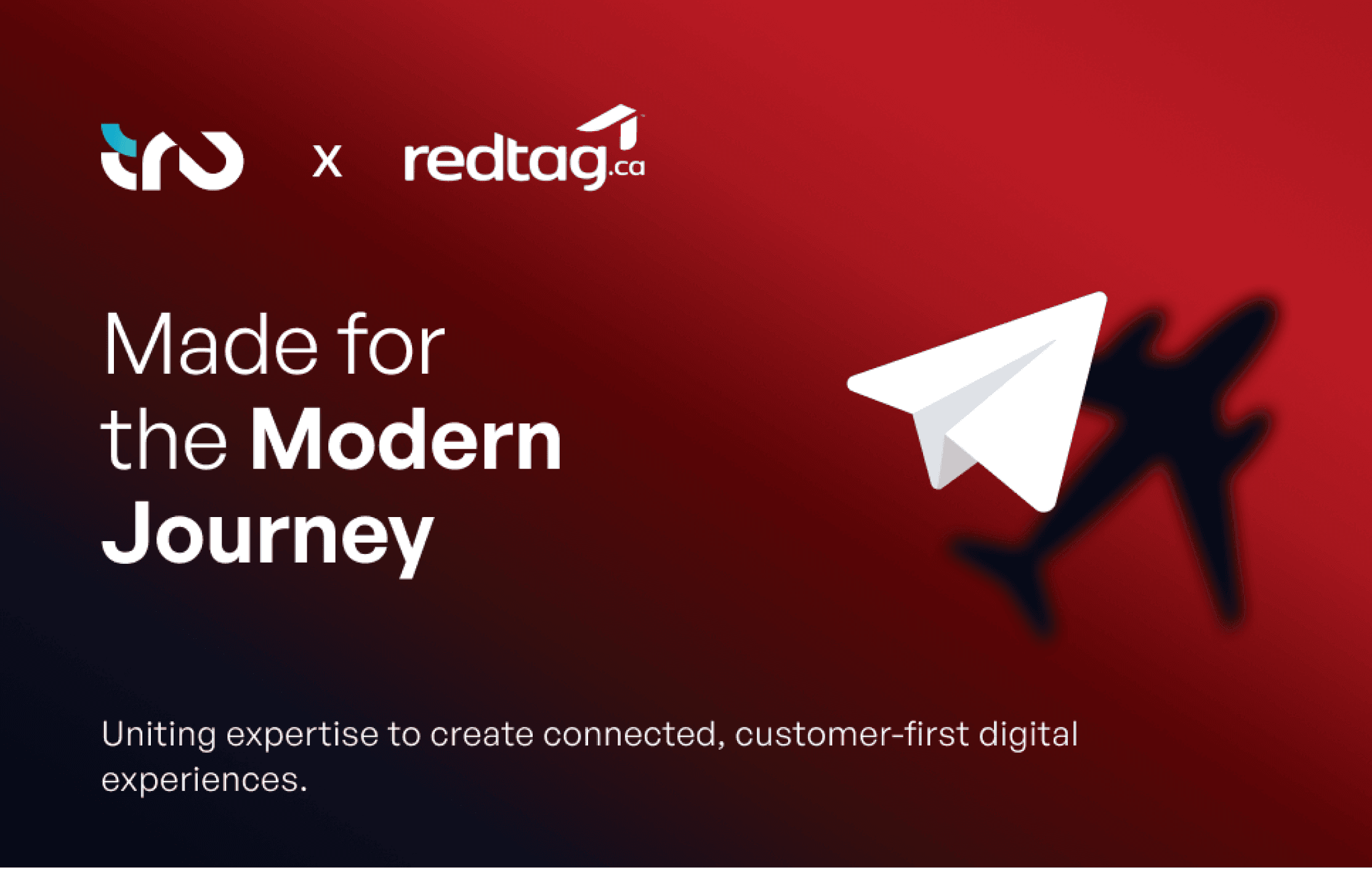 tro x redtag.ca

Made for the Modern Journey

Uniting expertise to create connected, customer-first digital experiences.